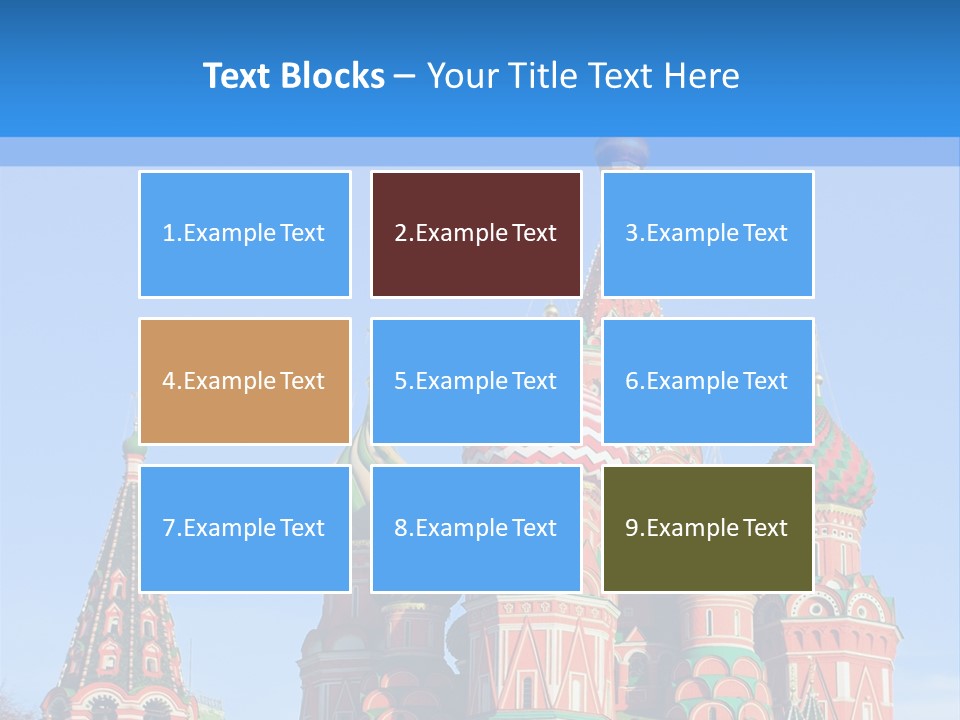 Text Blocks – Your Title Text Here

1.Example Text

2.Example Text

3.Example Text

4.Example Text

5.Example Text

6.Example Text

7.Example Text

8.Example Text

9.Example Text